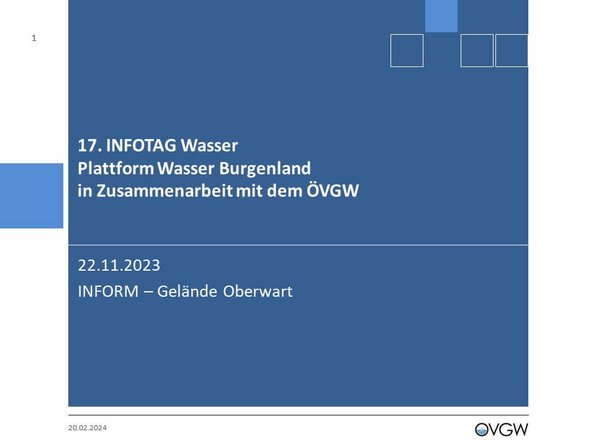 1

17. INFOTAG Wasser
Plattform Wasser Burgenland
in Zusammenarbeit mit dem ÖVGW

22.11.2023

INFORM – Gelände Oberwart

20.02.2024

ÖVGW